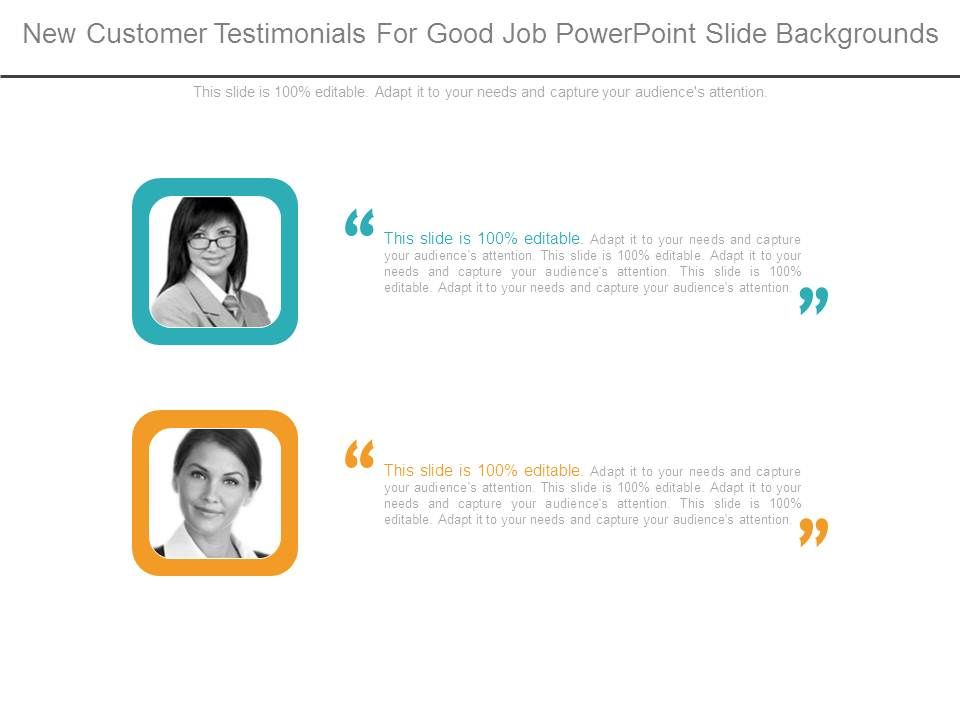 New Customer Testimonials For Good Job PowerPoint Slide Backgrounds

This slide is 100% editable. Adapt it to your needs and capture your audience's attention.

“ This slide is 100% editable. Adapt it to your needs and capture your audience's attention. This slide is 100% editable. Adapt it to your needs and capture your audience's attention. This slide is 100% editable. Adapt it to your needs and capture your audience's attention. ”

“ This slide is 100% editable. Adapt it to your needs and capture your audience's attention. This slide is 100% editable. Adapt it to your needs and capture your audience's attention. This slide is 100% editable. Adapt it to your needs and capture your audience's attention. ”